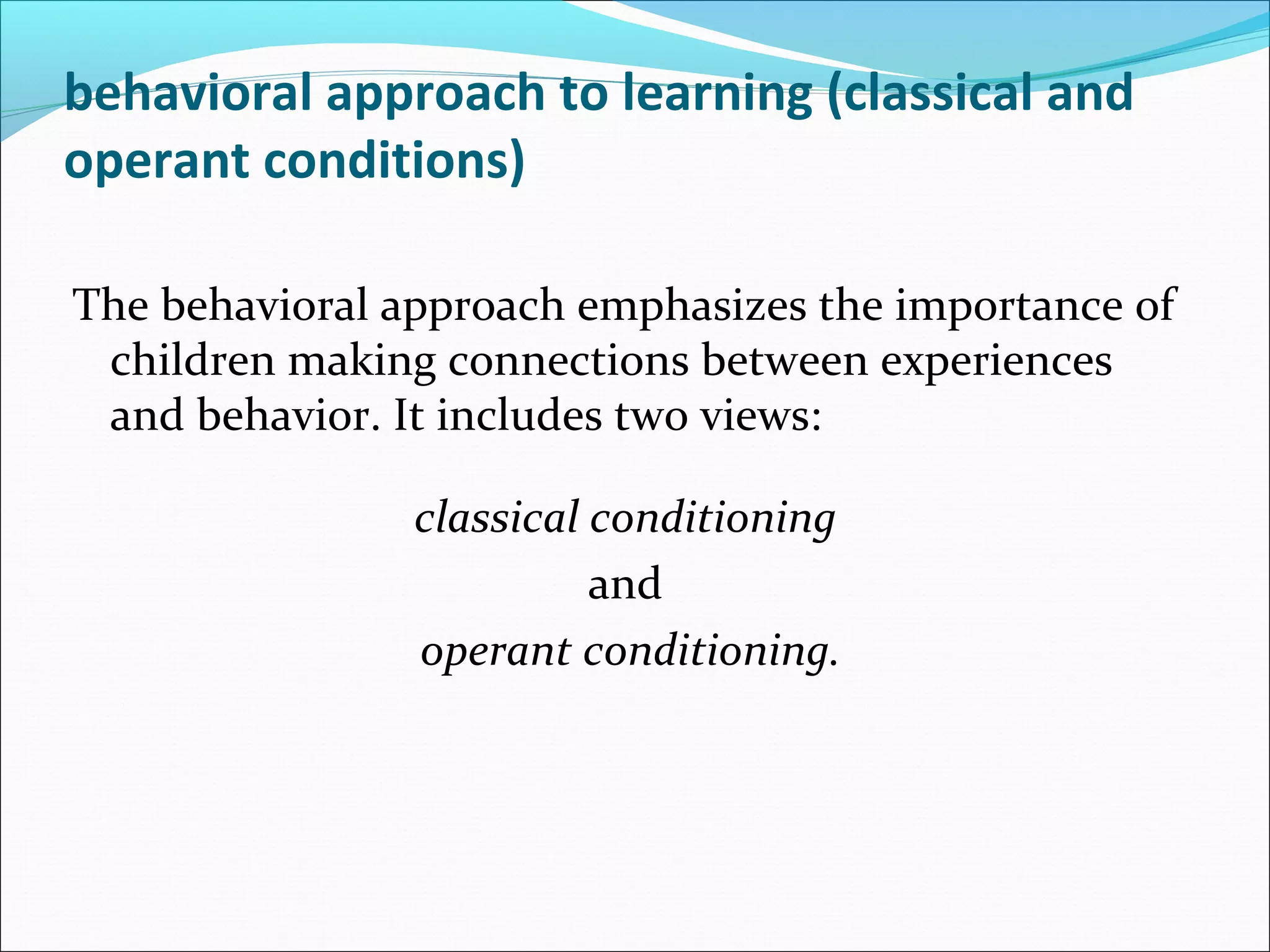 behavioral approach to learning (classical and operant conditions)

The behavioral approach emphasizes the importance of children making connections between experiences and behavior. It includes two views:

classical conditioning

and

operant conditioning.